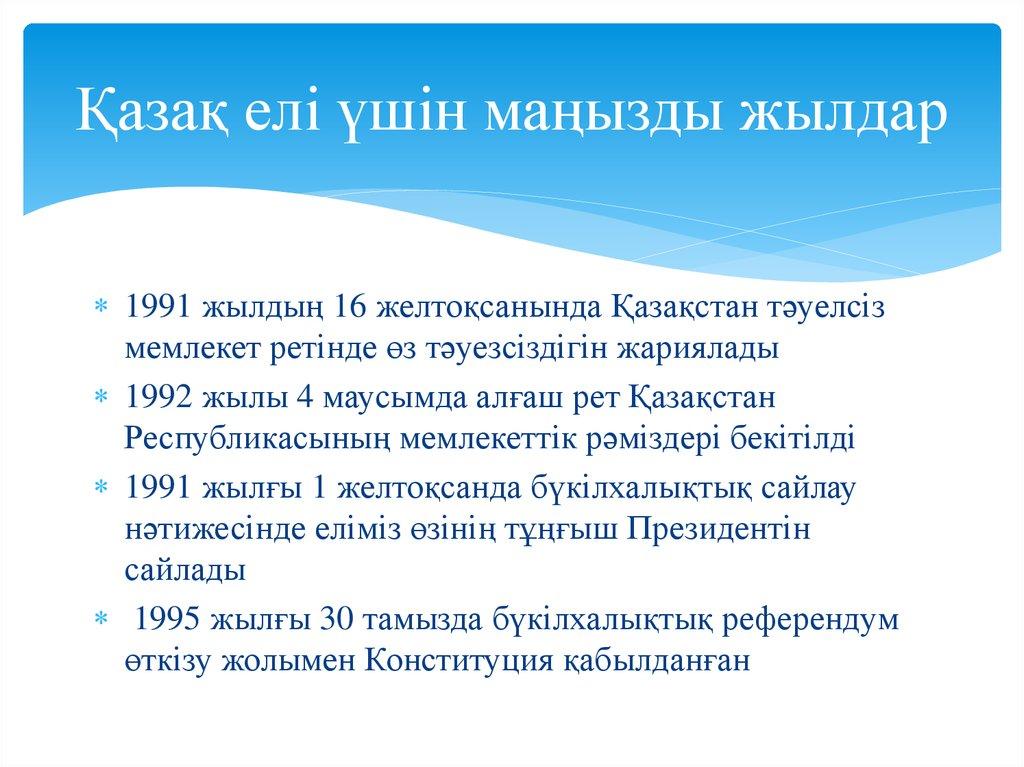 Қазақ елі үшін маңызды жылдар

* 1991 жылдың 16 желтоқсанында Қазақстан тәуелсіз мемлекет ретінде өз тәуезсіздігін жариялады
* 1992 жылы 4 маусымда алғаш рет Қазақстан Республикасының мемлекеттік рәміздері бекітілді
* 1991 жылғы 1 желтоқсанда бүкілхалықтық сайлау нәтижесінде еліміз өзінің тұңғыш Президентін сайлады
* 1995 жылғы 30 тамызда бүкілхалықтық референдум өткізу жолымен Конституция қабылданған